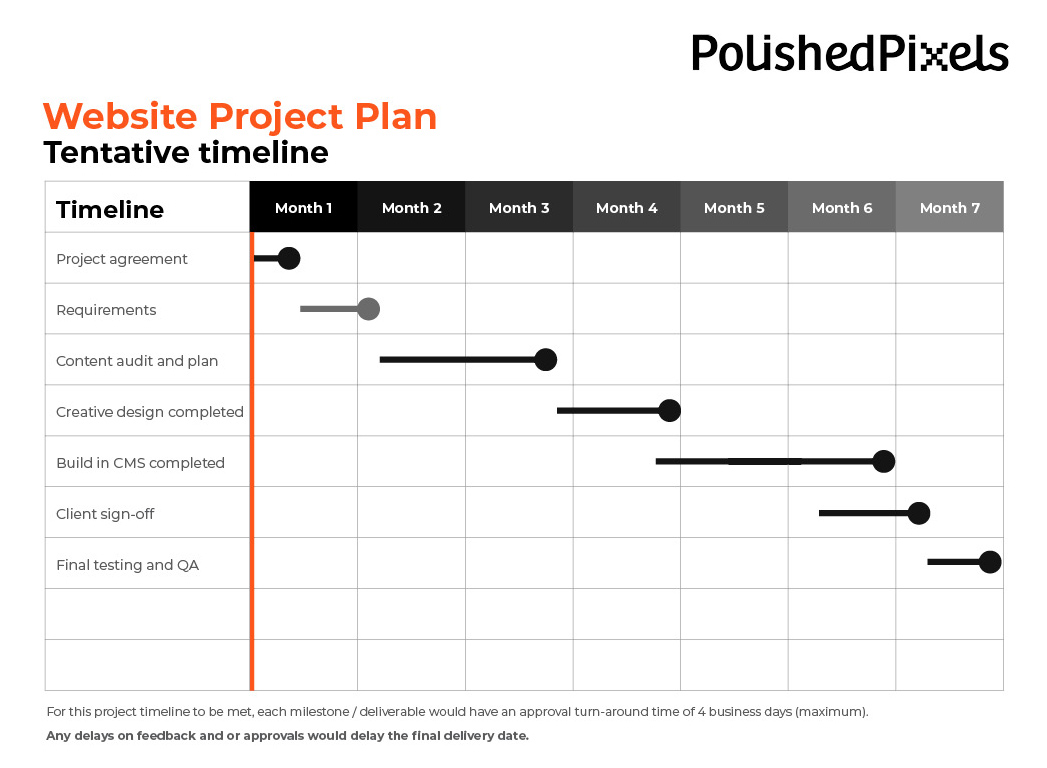 PolishedPixels

Website Project Plan
Tentative timeline

| Timeline | Month 1 | Month 2 | Month 3 | Month 4 | Month 5 | Month 6 | Month 7 |
|---|---|---|---|---|---|---|---|
| Project agreement | | | | | | | |
| Requirements | | | | | | | |
| Content audit and plan | | | | | | | |
| Creative design completed | | | | | | | |
| Build in CMS completed | | | | | | | |
| Client sign-off | | | | | | | |
| Final testing and QA | | | | | | | |
| | | | | | | | |
| | | | | | | | |

For this project timeline to be met, each milestone / deliverable would have an approval turn-around time of 4 business days (maximum).

Any delays on feedback and or approvals would delay the final delivery date.